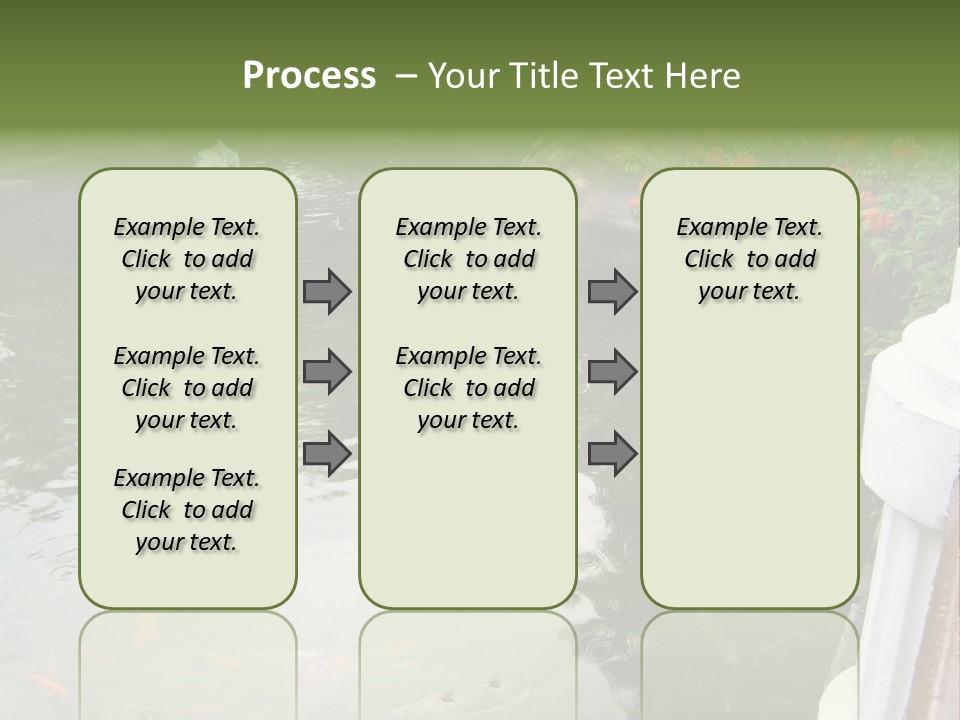 Process – Your Title Text Here

Example Text. Click to add your text.

Example Text. Click to add your text.

Example Text. Click to add your text.

Example Text. Click to add your text.

Example Text. Click to add your text.

Example Text. Click to add your text.